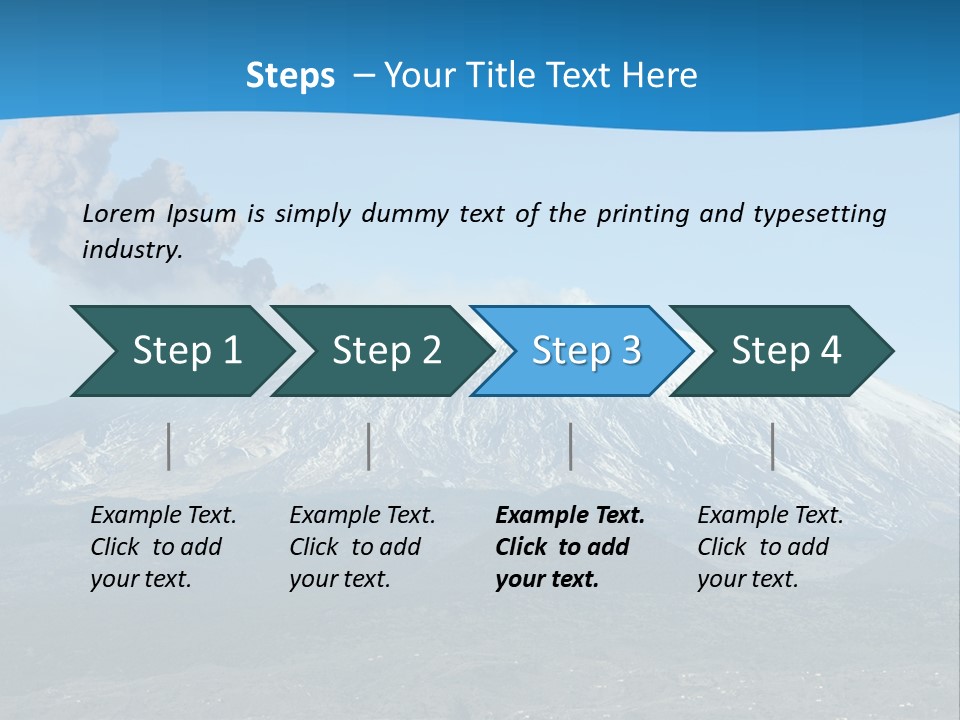 Steps – Your Title Text Here

Lorem Ipsum is simply dummy text of the printing and typesetting industry.

Step 1

Step 2

Step 3

Step 4

Example Text. Click to add your text.

Example Text. Click to add your text.

Example Text. Click to add your text.

Example Text. Click to add your text.